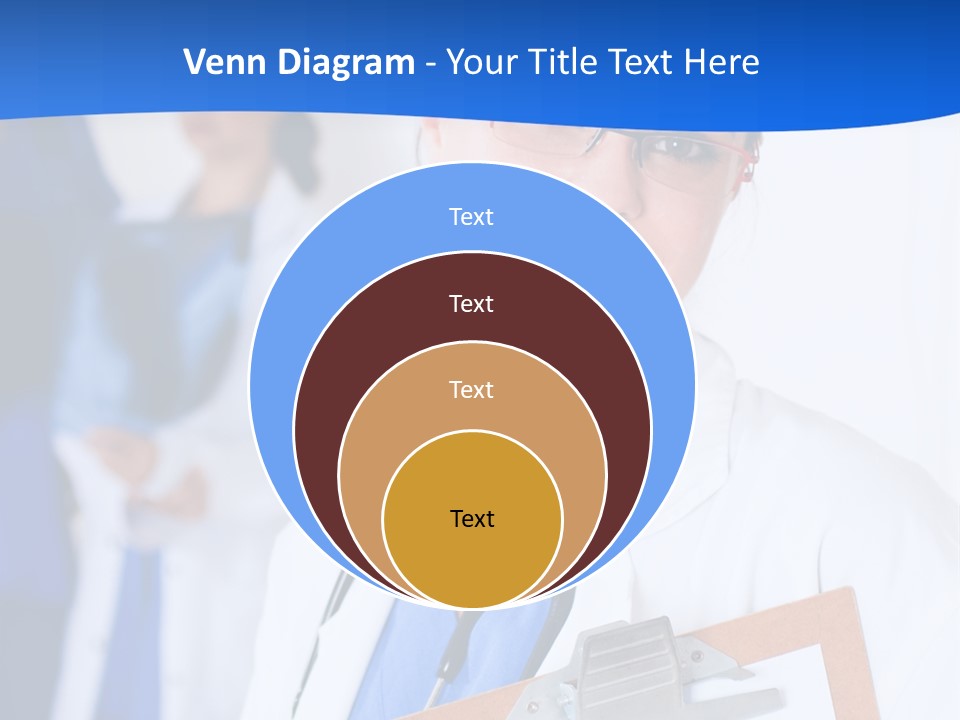 Venn Diagram - Your Title Text Here

Text

Text

Text

Text